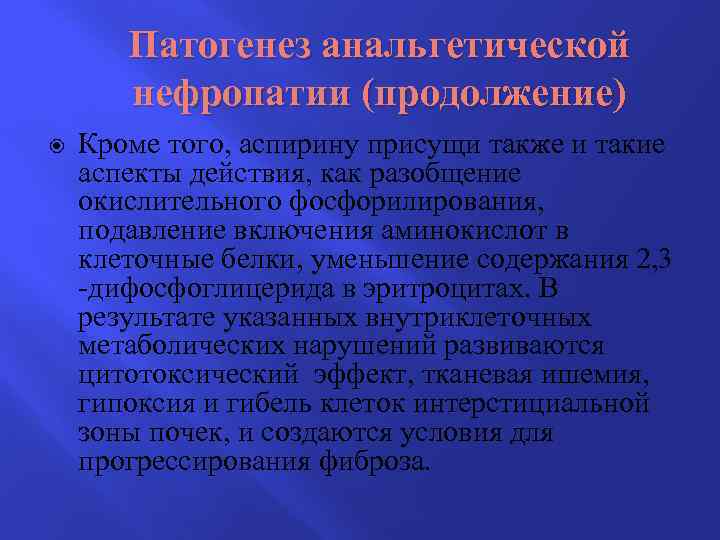 Патогенез анальгетической нефропатии (продолжение)

Кроме того, аспирину присущи также и такие аспекты действия, как разобщение окислительного фосфорилирования, подавление включения аминокислот в клеточные белки, уменьшение содержания 2,3 -дифосфоглицерида в эритроцитах. В результате указанных внутриклеточных метаболических нарушений развиваются цитотоксический эффект, тканевая ишемия, гипоксия и гибель клеток интерстициальной зоны почек, и создаются условия для прогрессирования фиброза.